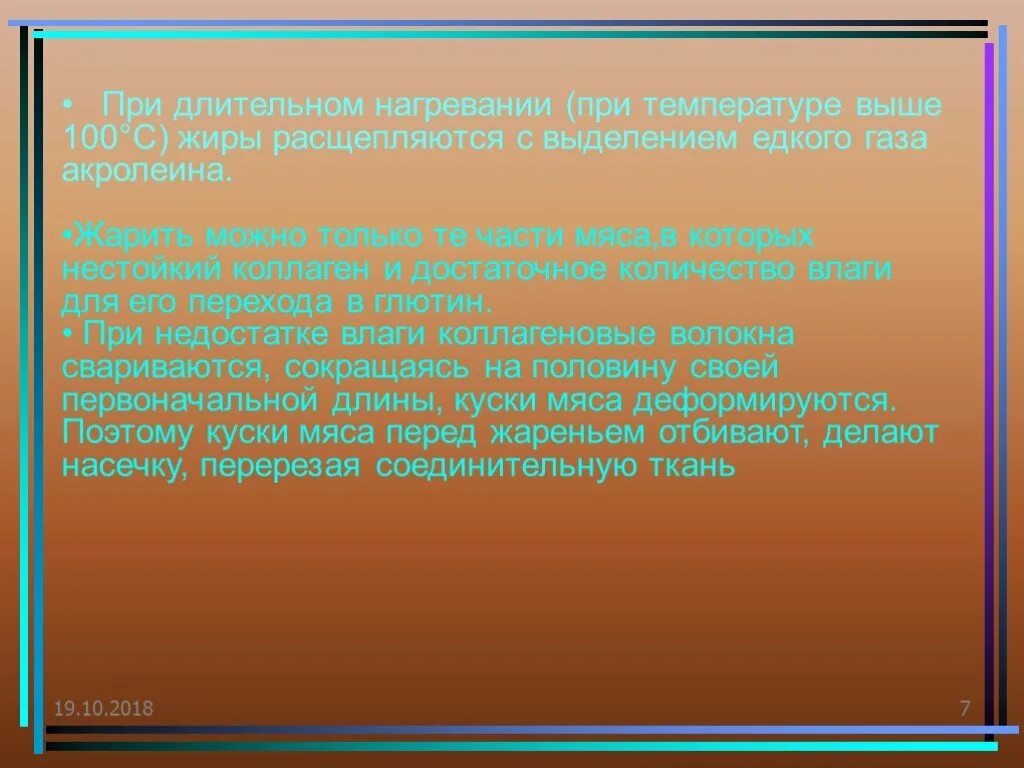 • При длительном нагревании (при температуре выше 100°С) жиры расщепляются с выделением едкого газа акролеина.

•Жарить можно только те части мяса,в которых нестойкий коллаген и достаточное количество влаги для его перехода в глютин.
• При недостатке влаги коллагеновые волокна свариваются, сокращаясь на половину своей первоначальной длины, куски мяса деформируются. Поэтому куски мяса перед жареньем отбивают, делают насечку, перерезая соединительную ткань

19.10.2018

7